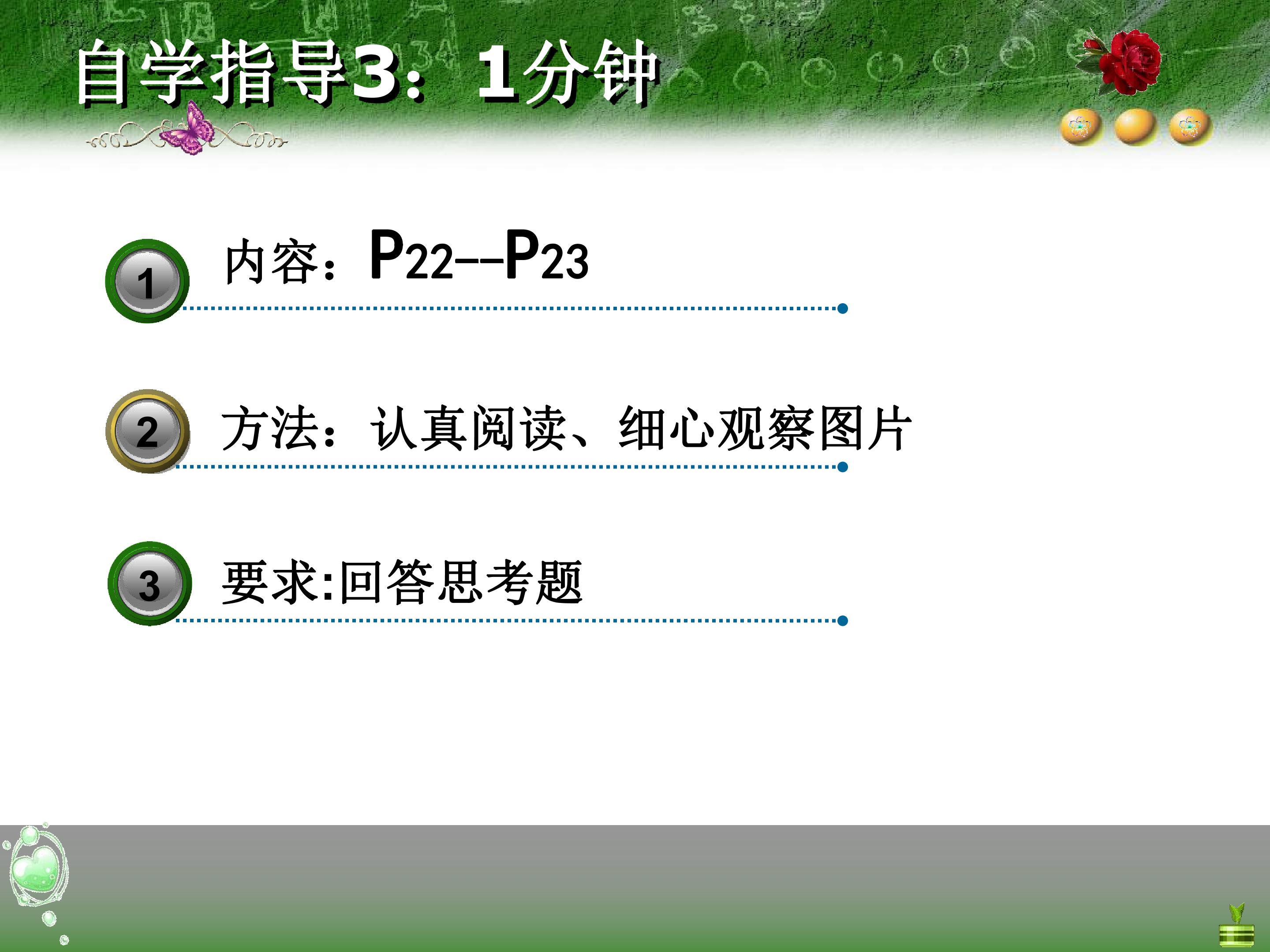 自学指导3：1分钟

1

内容：P22--P23

2

方法：认真阅读、细心观察图片

3

要求:回答思考题